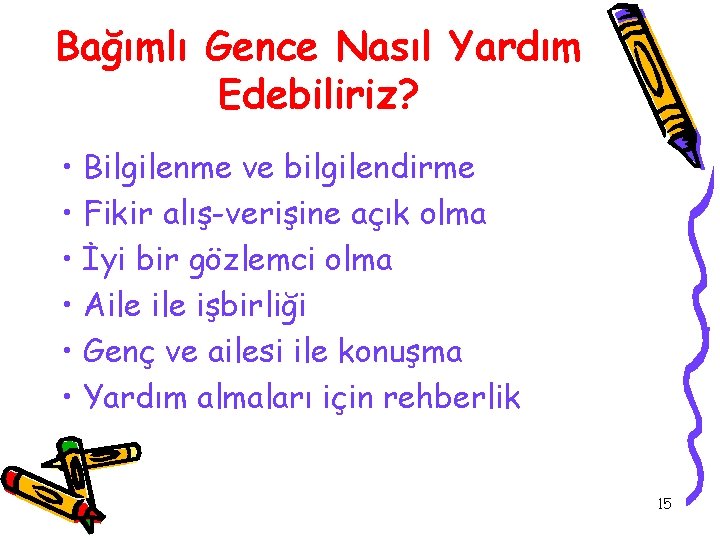 Bağımlı Gence Nasıl Yardım Edebiliriz?

• Bilgilenme ve bilgilendirme
• Fikir alış-verişine açık olma
• İyi bir gözlemci olma
• Aile ile işbirliği
• Genç ve ailesi ile konuşma
• Yardım almaları için rehberlik

15